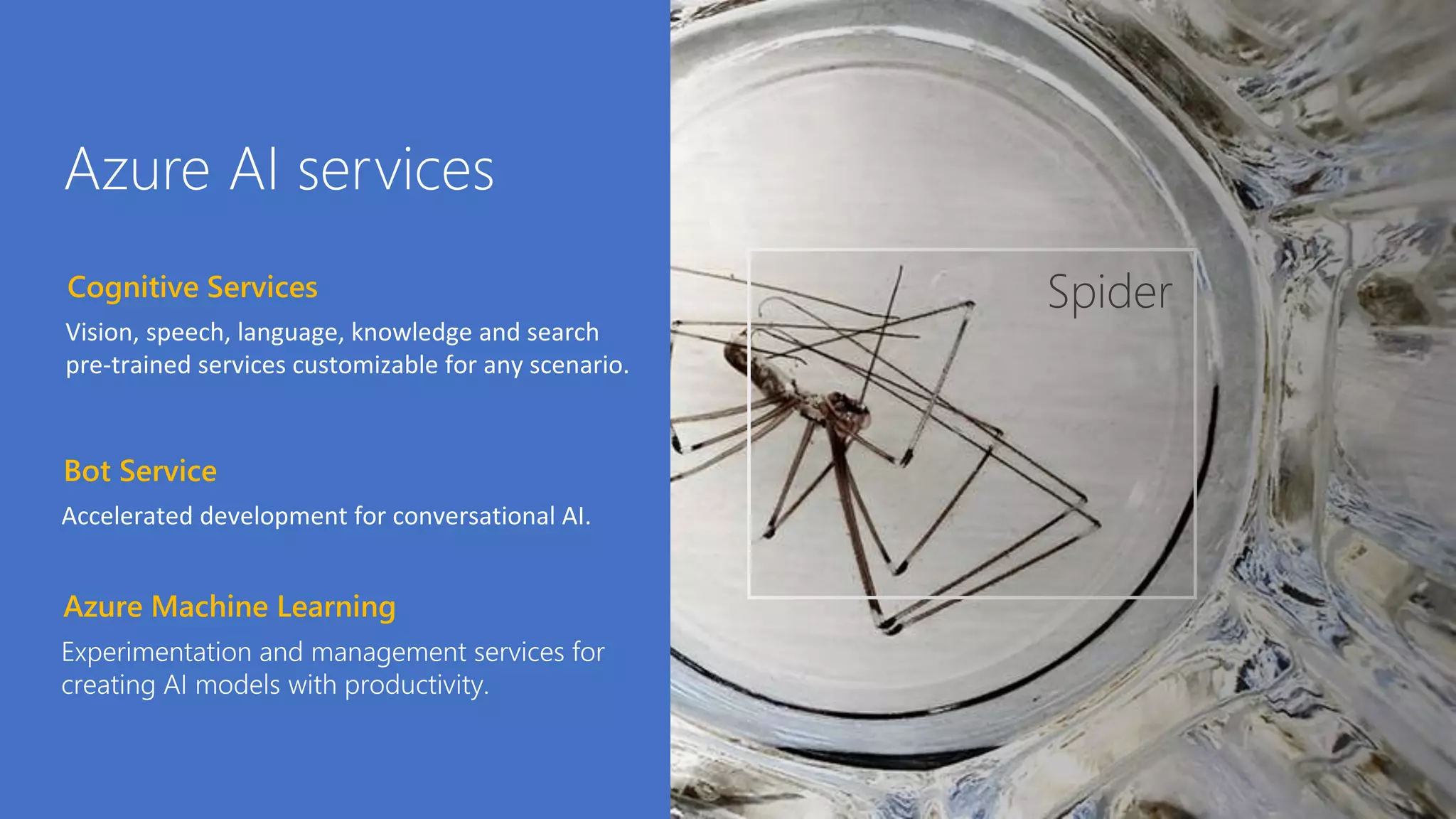 Azure AI services

Cognitive Services

Vision, speech, language, knowledge and search pre-trained services customizable for any scenario.

Bot Service

Accelerated development for conversational AI.

Azure Machine Learning

Experimentation and management services for creating AI models with productivity.

Spider